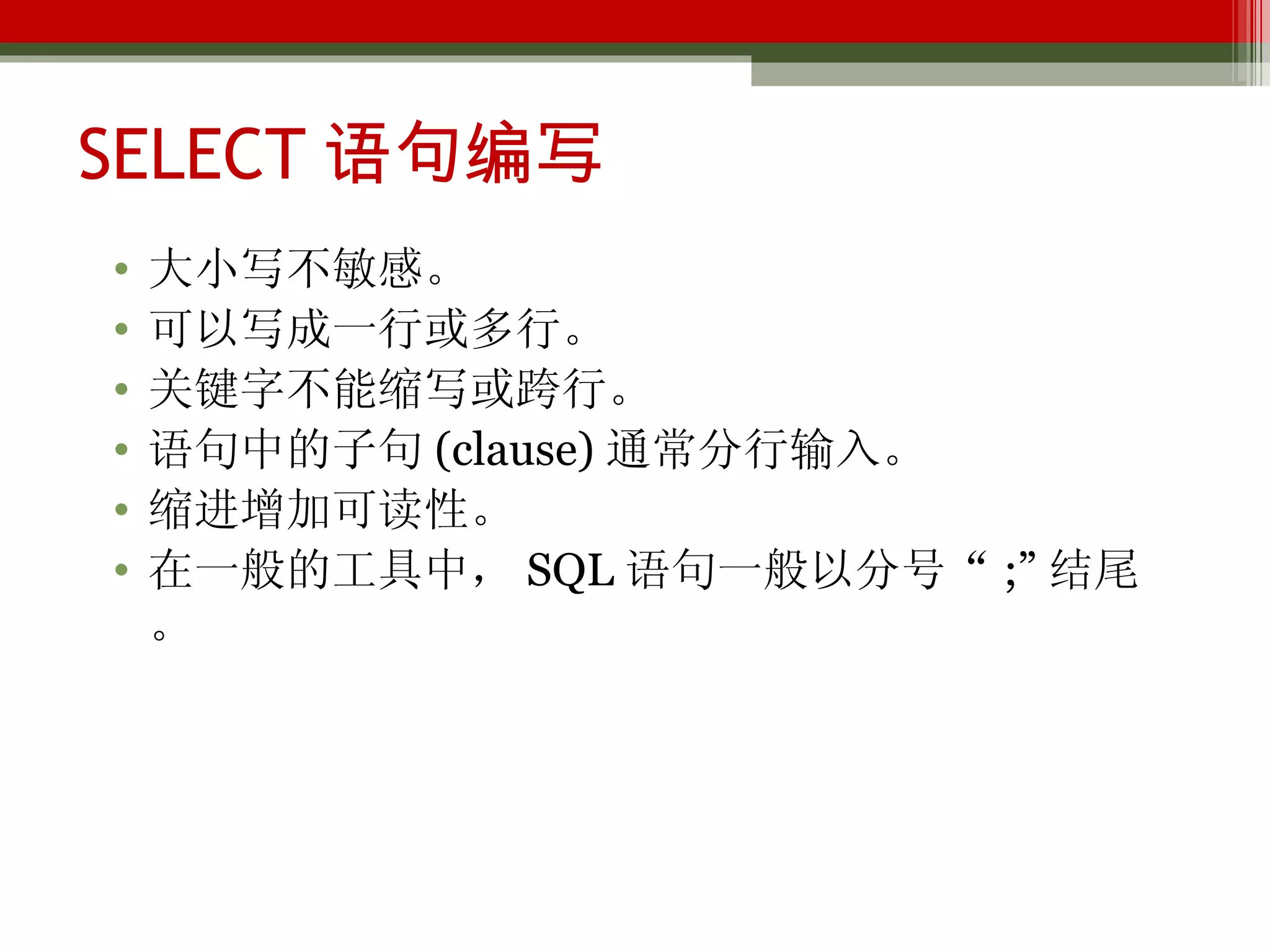 SELECT 语句编写

• 大小写不敏感。
• 可以写成一行或多行。
• 关键字不能缩写或跨行。
• 语句中的子句 (clause) 通常分行输入。
• 缩进增加可读性。
• 在一般的工具中， SQL 语句一般以分号 “ ;” 结尾。